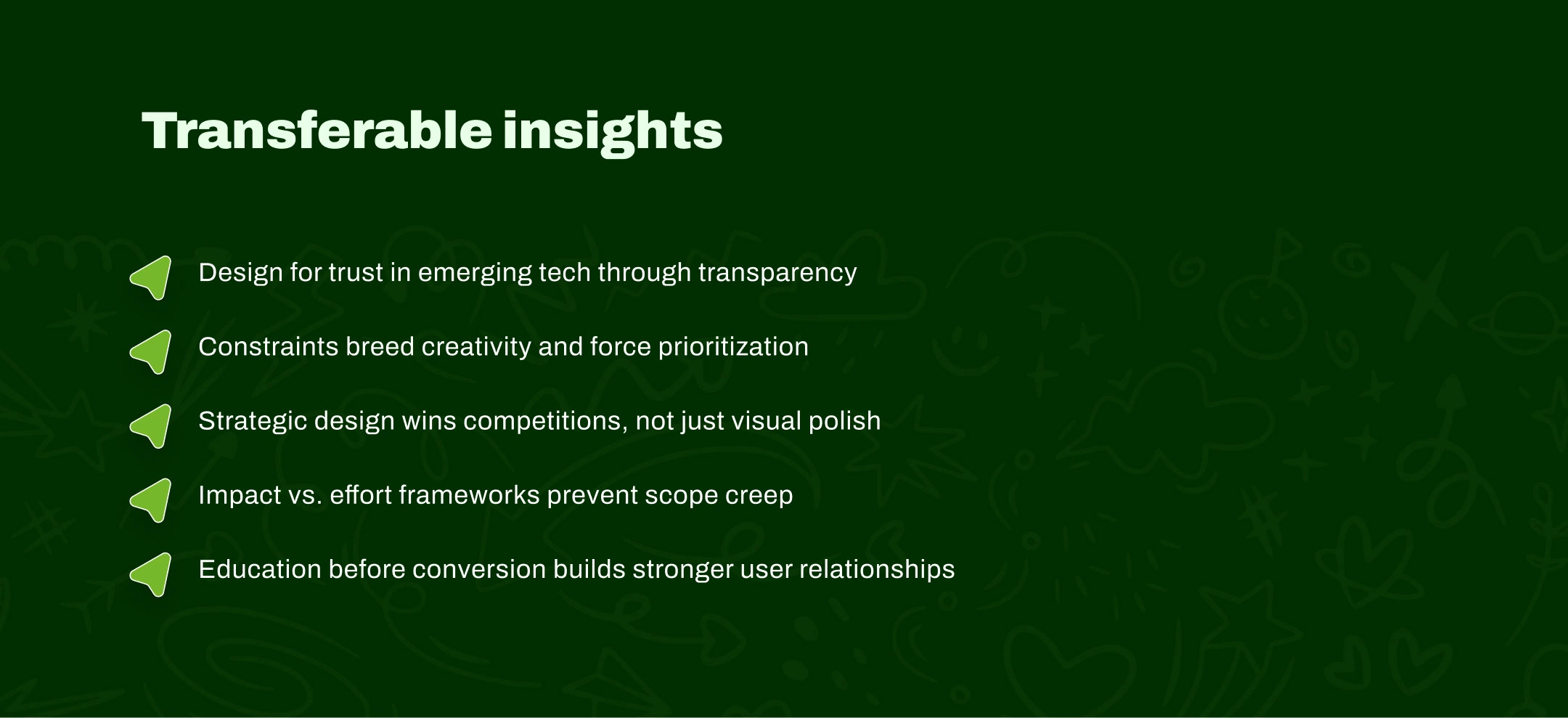 Transferable insights

Design for trust in emerging tech through transparency

Constraints breed creativity and force prioritization

Strategic design wins competitions, not just visual polish

Impact vs. effort frameworks prevent scope creep

Education before conversion builds stronger user relationships